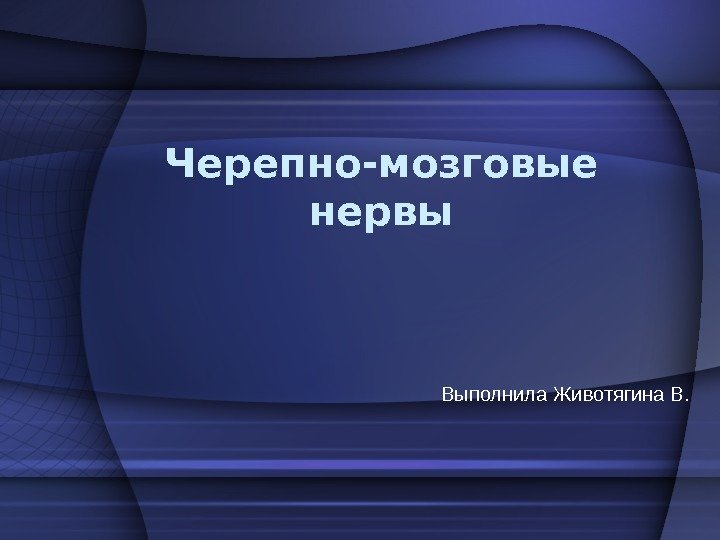 Черепно-мозговые нервы

Выполнила Животягина В.